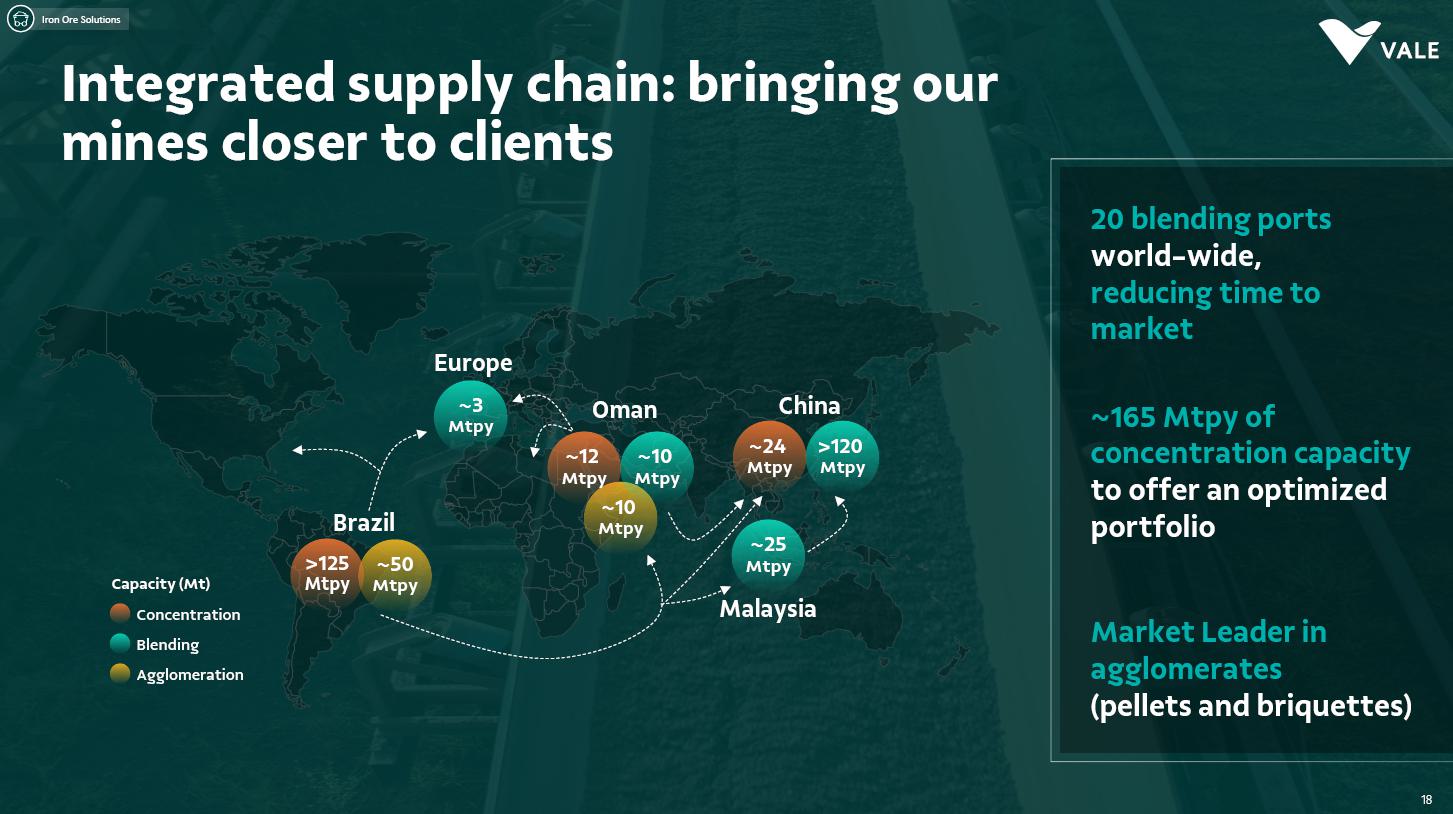 Iron Ore Solutions

VALE

Integrated supply chain: bringing our mines closer to clients

Europe
~3 Mtpy

Oman
~12 Mtpy
~10 Mtpy
~10 Mtpy

China
~24 Mtpy
>120 Mtpy

Brazil
>125 Mtpy
~50 Mtpy

~25 Mtpy
Malaysia

Capacity (Mt)
Concentration
Blending
Agglomeration

20 blending ports world-wide, reducing time to market

~165 Mtpy of concentration capacity to offer an optimized portfolio

Market Leader in agglomerates (pellets and briquettes)

18